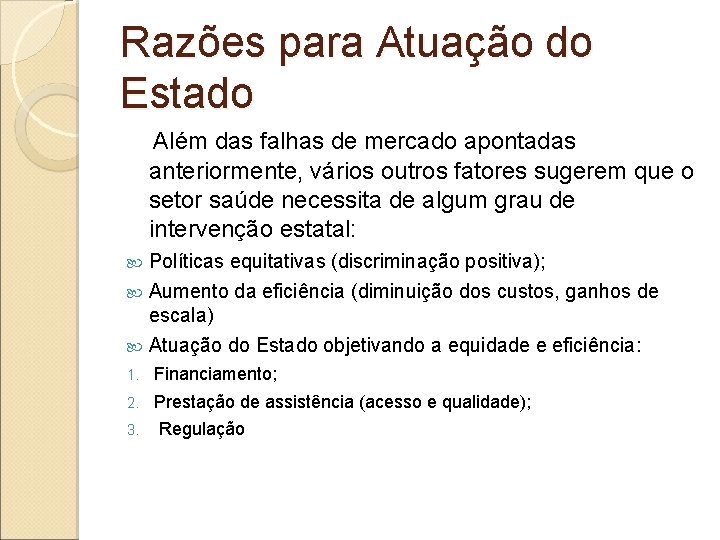 Razões para Atuação do Estado

Além das falhas de mercado apontadas anteriormente, vários outros fatores sugerem que o setor saúde necessita de algum grau de intervenção estatal:

Políticas equitativas (discriminação positiva);

Aumento da eficiência (diminuição dos custos, ganhos de escala)

Atuação do Estado objetivando a equidade e eficiência:

1. Financiamento;
2. Prestação de assistência (acesso e qualidade);
3. Regulação